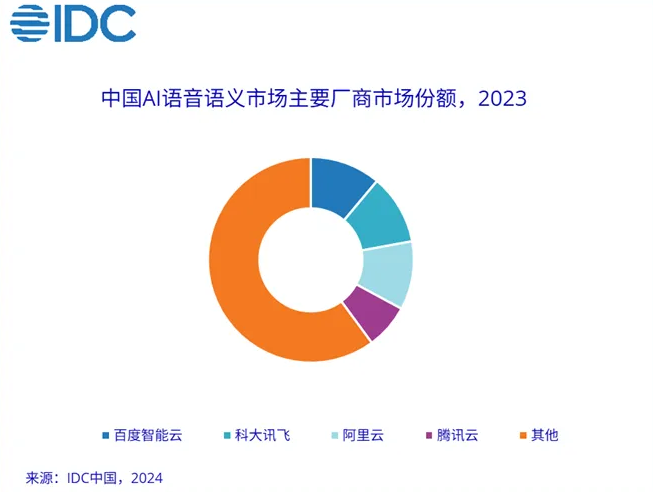 IDC

中国AI语音语义市场主要厂商市场份额，2023

百度智能云 科大讯飞 阿里云 腾讯云 其他

来源：IDC中国，2024